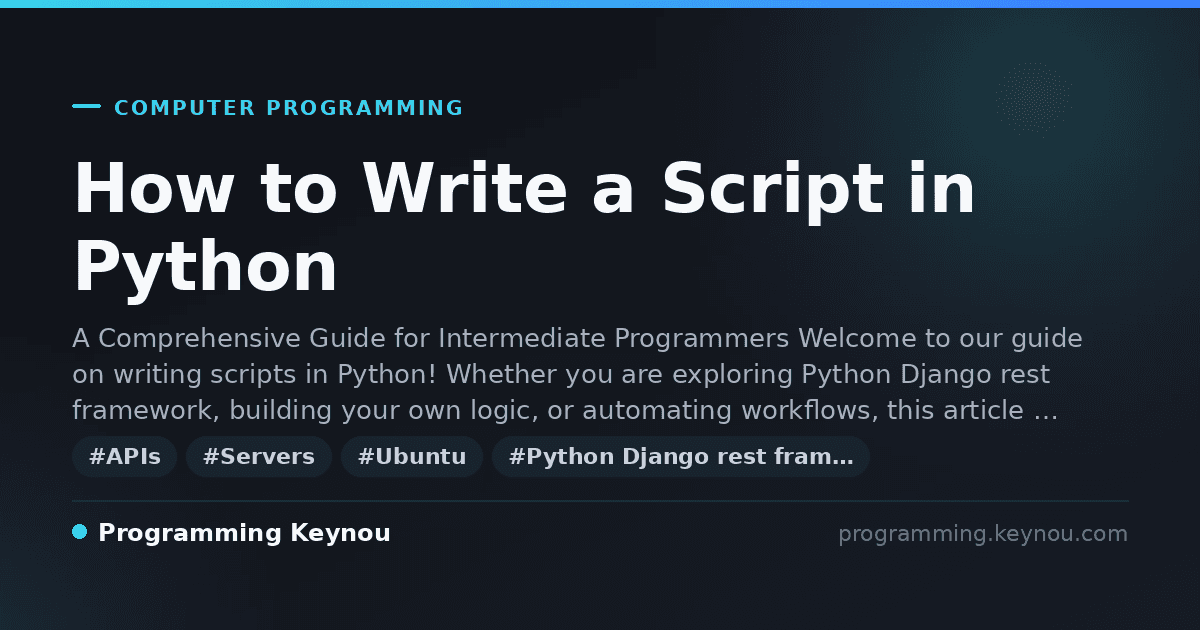 COMPUTER PROGRAMMING

How to Write a Script in Python

A Comprehensive Guide for Intermediate Programmers Welcome to our guide on writing scripts in Python! Whether you are exploring Python Django rest framework, building your own logic, or automating workflows, this article …

#APIs #Servers #Ubuntu #Python Django rest fram…

Programming Keynou

programming.keynou.com